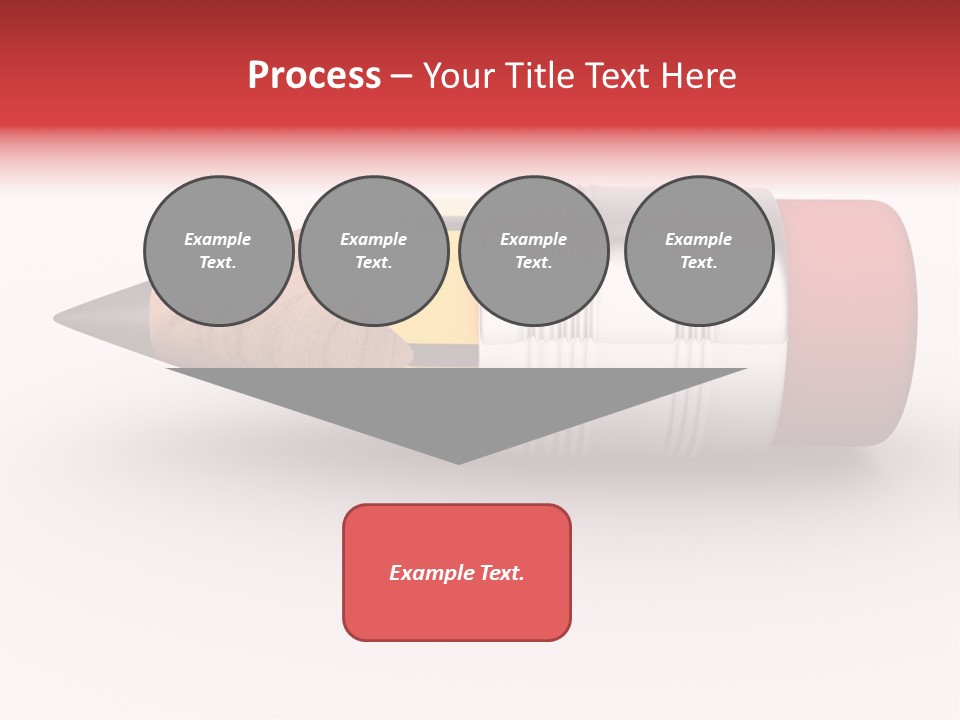 Process – Your Title Text Here

Example Text.

Example Text.

Example Text.

Example Text.

Example Text.